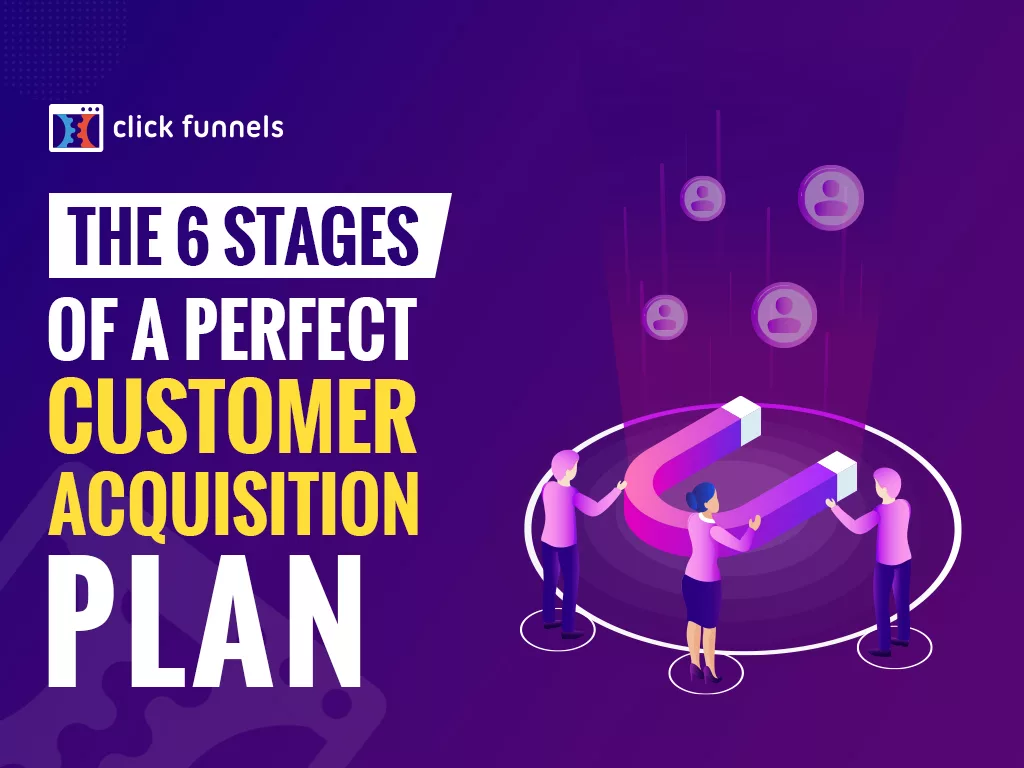 click funnels

THE 6 STAGES OF A PERFECT CUSTOMER ACQUISITION PLAN